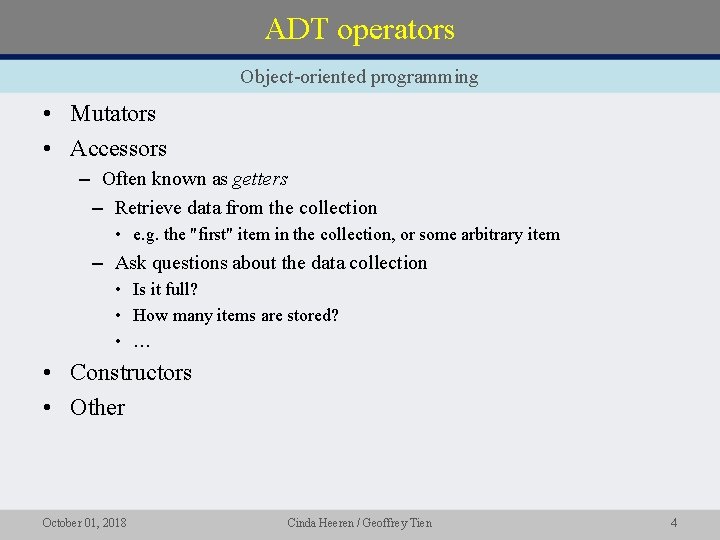 ADT operators

Object-oriented programming

• Mutators
• Accessors
– Often known as getters
– Retrieve data from the collection
• e.g. the "first" item in the collection, or some arbitrary item
– Ask questions about the data collection
• Is it full?
• How many items are stored?
• …
• Constructors
• Other

October 01, 2018 Cinda Heeren / Geoffrey Tien 4